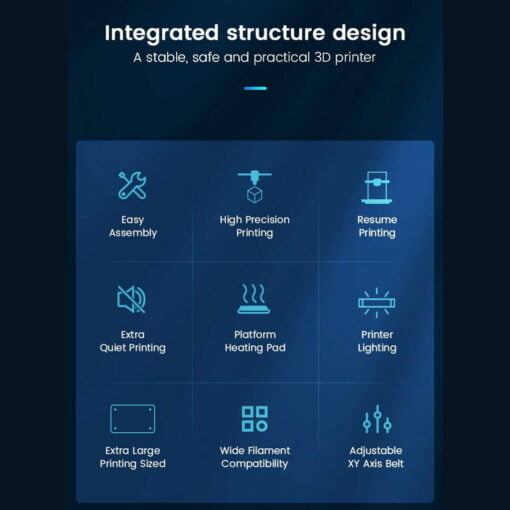 Integrated structure design
A stable, safe and practical 3D printer

Easy Assembly

High Precision Printing

Resume Printing

Extra Quiet Printing

Platform Heating Pad

Printer Lighting

Extra Large Printing Sized

Wide Filament Compatibility

Adjustable XY Axis Belt